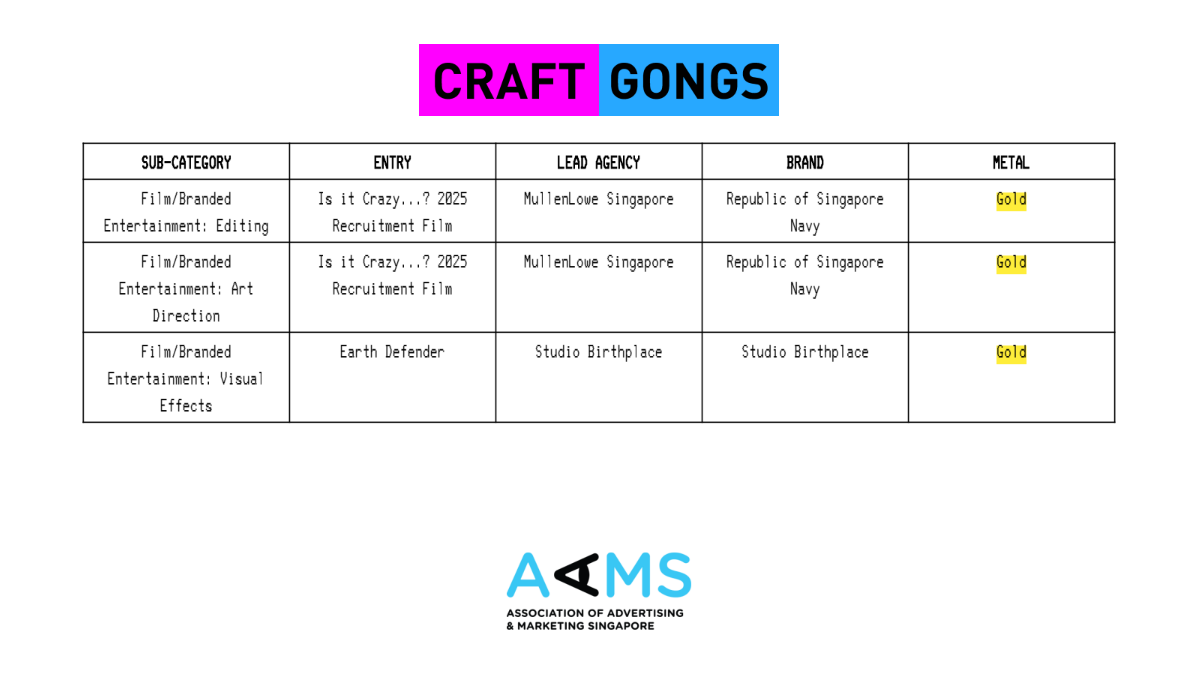 CRAFT GONGS

| SUB-CATEGORY | ENTRY | LEAD AGENCY | BRAND | METAL |
|---|---|---|---|---|
| Film/Branded Entertainment: Editing | Is it Crazy...? 2025 Recruitment Film | MullenLowe Singapore | Republic of Singapore Navy | Gold |
| Film/Branded Entertainment: Art Direction | Is it Crazy...? 2025 Recruitment Film | MullenLowe Singapore | Republic of Singapore Navy | Gold |
| Film/Branded Entertainment: Visual Effects | Earth Defender | Studio Birthplace | Studio Birthplace | Gold |

AAMS
ASSOCIATION OF ADVERTISING & MARKETING SINGAPORE